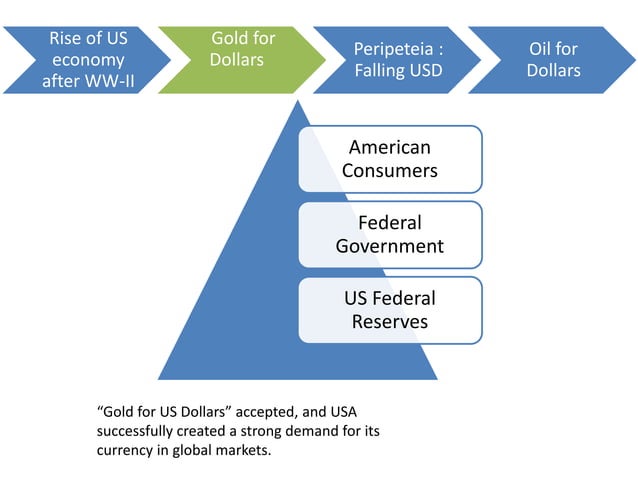 Rise of US economy after WW-II

Gold for Dollars

Peripeteia : Falling USD

Oil for Dollars

American Consumers

Federal Government

US Federal Reserves

“Gold for US Dollars” accepted, and USA successfully created a strong demand for its currency in global markets.